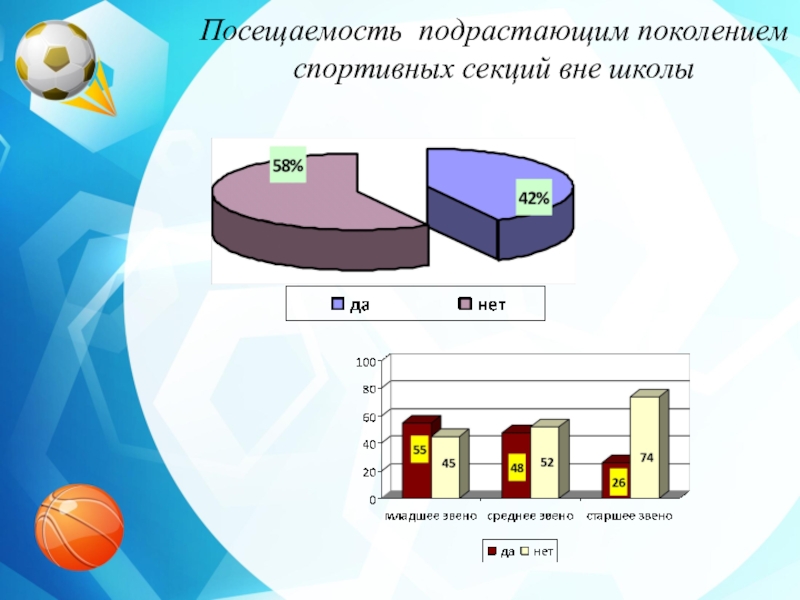 Посещаемость подрастающим поколением спортивных секций вне школы

58%

42%

да нет

100
80
60
40
20
0

55 45
48 52
26 74

младшее звено среднее звено старшее звено

да нет